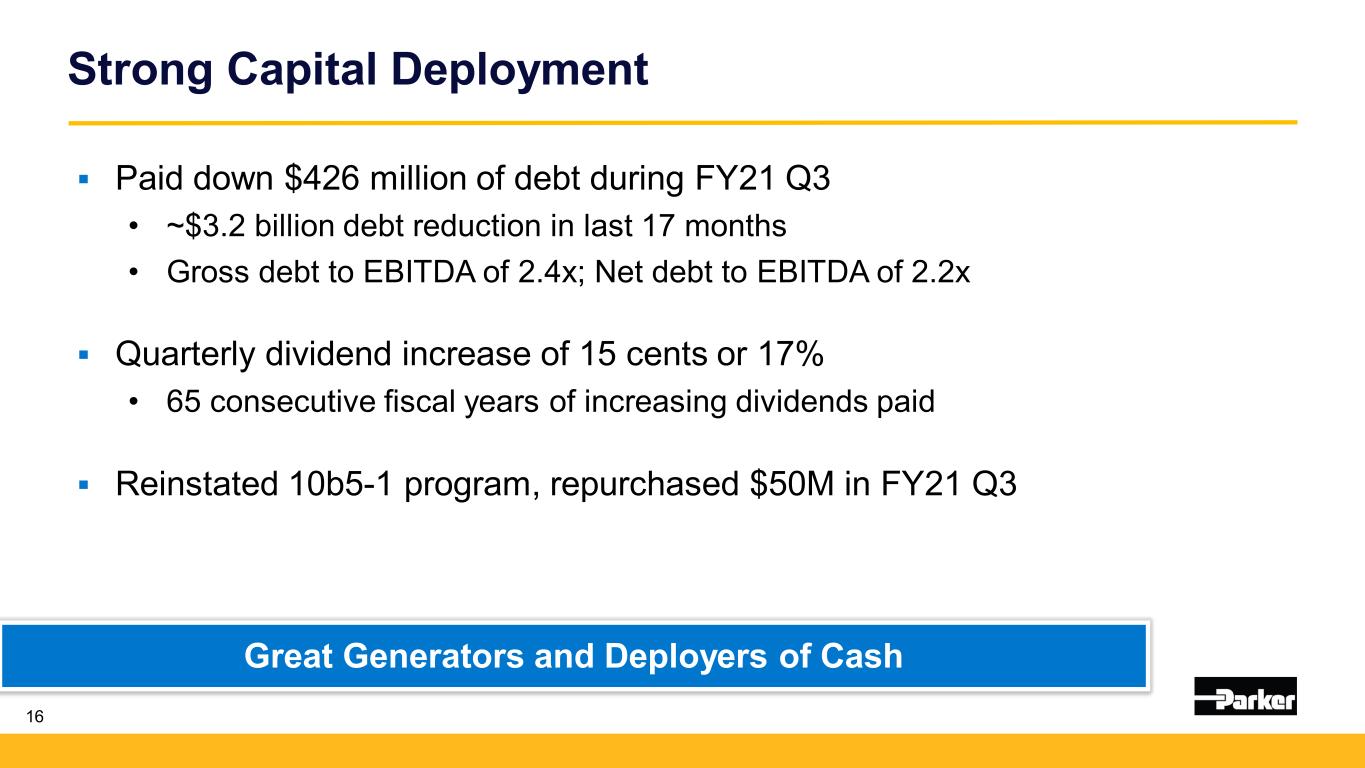 Strong Capital Deployment

▪ Paid down \$426 million of debt during FY21 Q3
• ~\$3.2 billion debt reduction in last 17 months
• Gross debt to EBITDA of 2.4x; Net debt to EBITDA of 2.2x

▪ Quarterly dividend increase of 15 cents or 17%
• 65 consecutive fiscal years of increasing dividends paid

▪ Reinstated 10b5-1 program, repurchased \$50M in FY21 Q3

Great Generators and Deployers of Cash

16

Parker